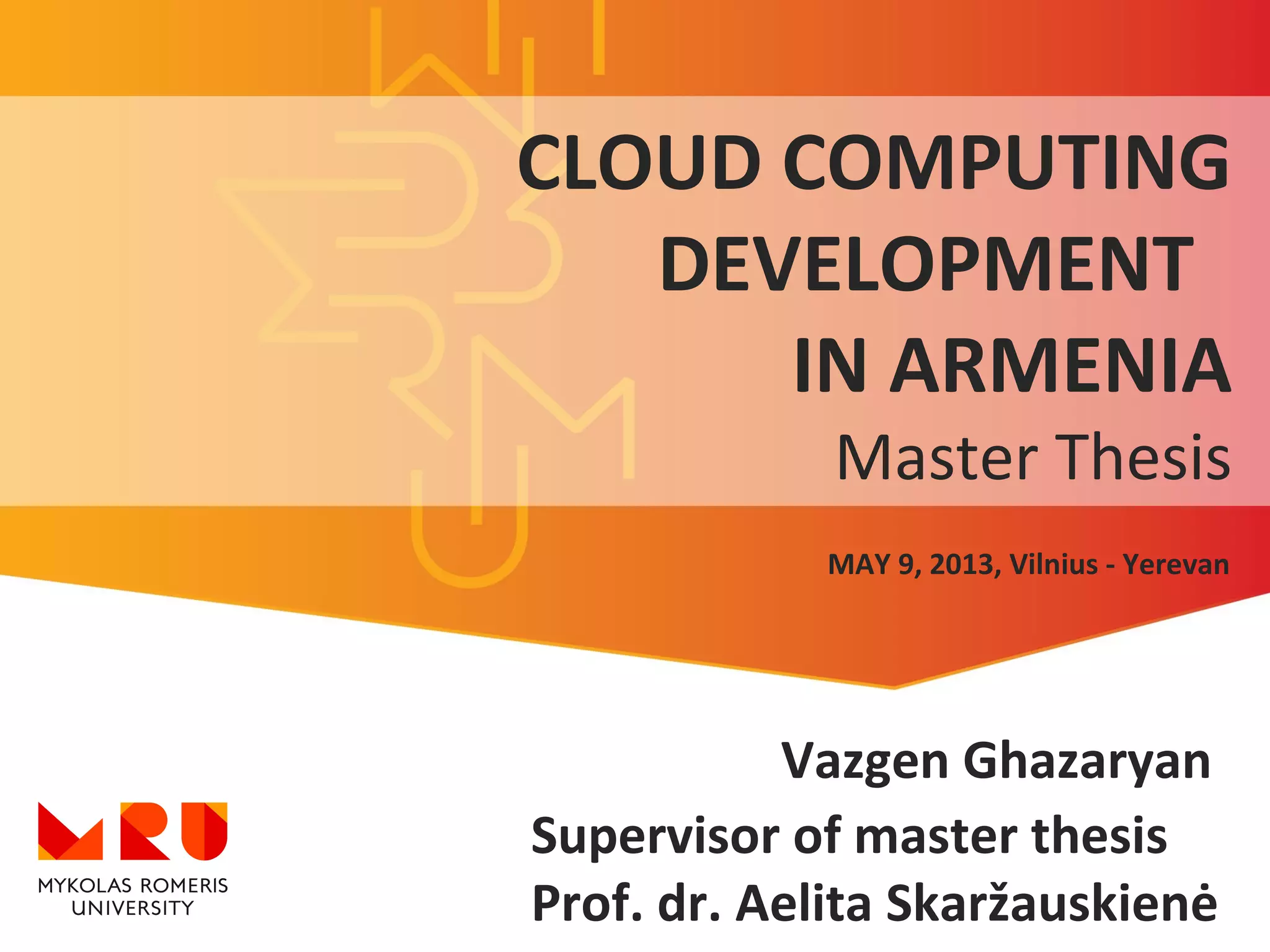 CLOUD COMPUTING DEVELOPMENT IN ARMENIA

Master Thesis

MAY 9, 2013, Vilnius - Yerevan

Vazgen Ghazaryan

Supervisor of master thesis

Prof. dr. Aelita Skaržauskienė

MRU

MYKOLAS ROMERIS UNIVERSITY